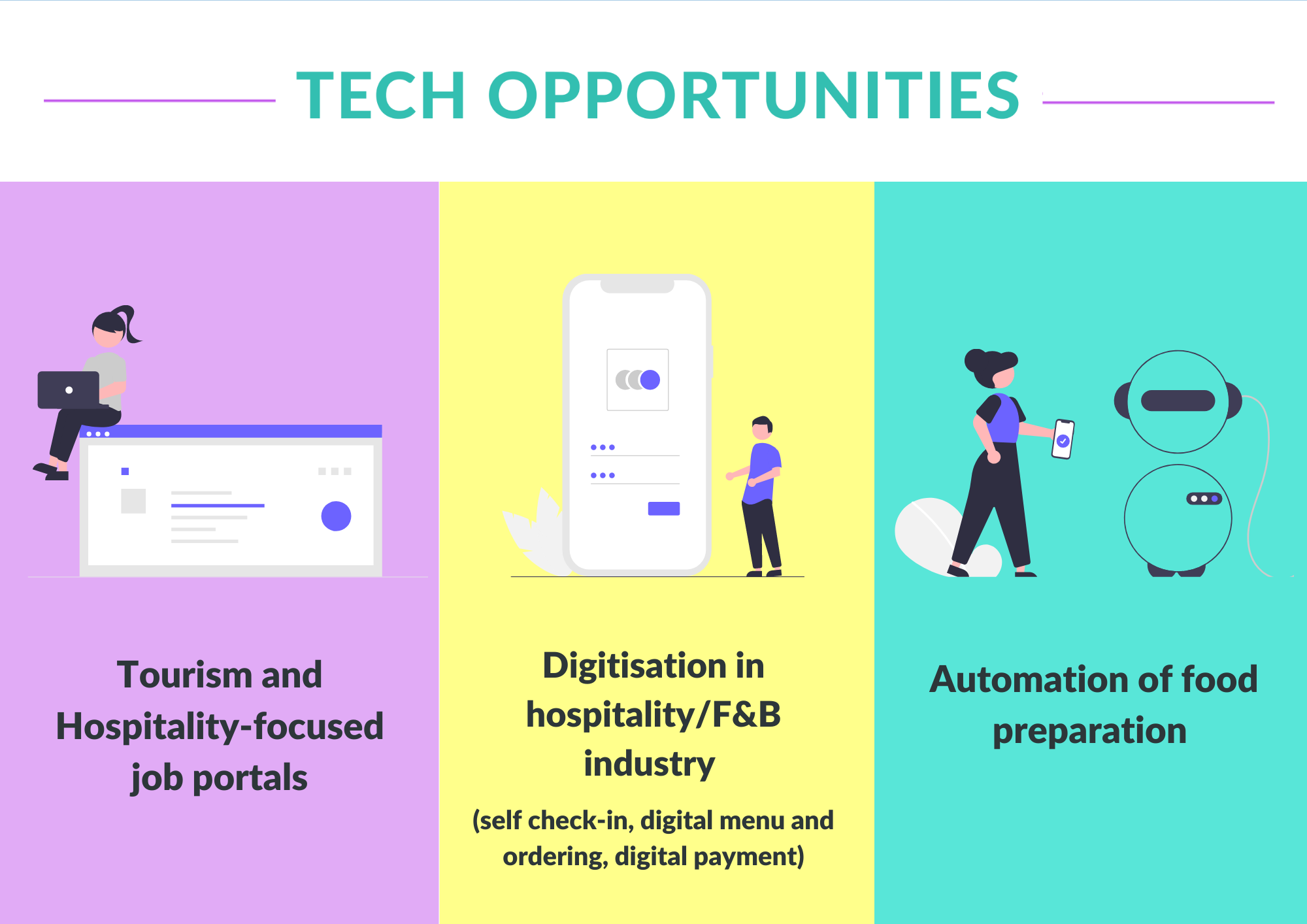 TECH OPPORTUNITIES

Tourism and Hospitality-focused job portals

Digitisation in hospitality/F&B industry

(self check-in, digital menu and ordering, digital payment)

Automation of food preparation